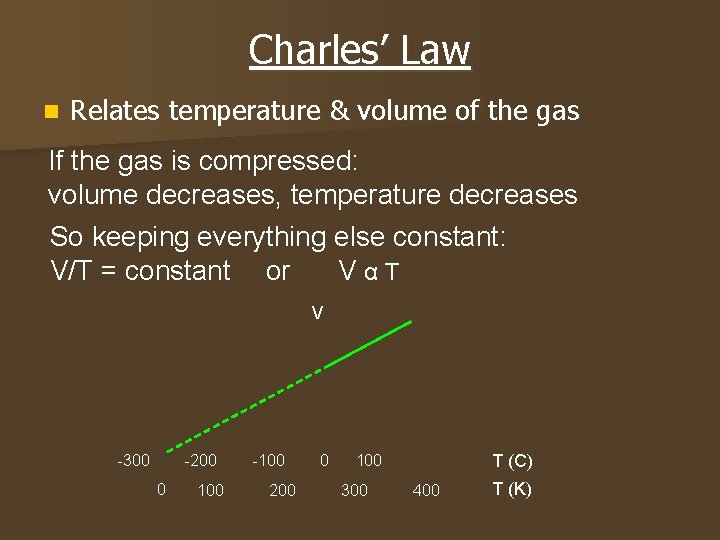 Charles' Law

Relates temperature & volume of the gas

If the gas is compressed:
volume decreases, temperature decreases

So keeping everything else constant:
V/T = constant or V α T

V

-300 -200 -100 0 100 T (C)

0 100 200 300 400 T (K)